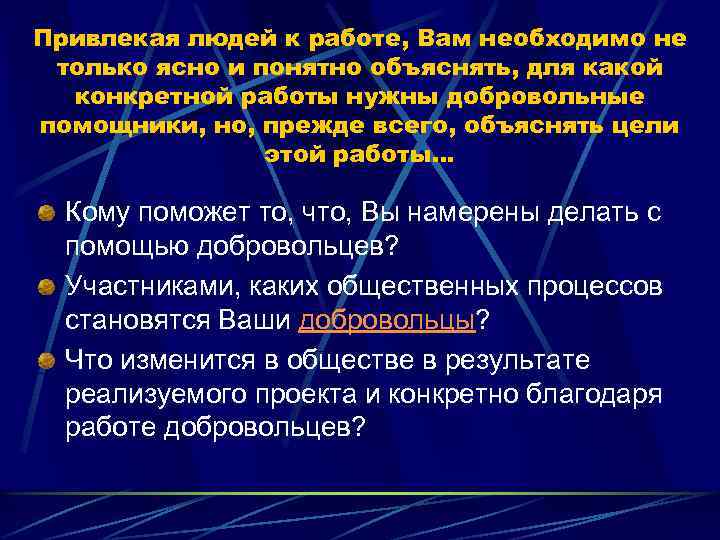 Привлекая людей к работе, Вам необходимо не только ясно и понятно объяснять, для какой конкретной работы нужны добровольные помощники, но, прежде всего, объяснять цели этой работы…

Кому поможет то, что, Вы намерены делать с помощью добровольцев?

Участниками, каких общественных процессов становятся Ваши добровольцы?

Что изменится в обществе в результате реализуемого проекта и конкретно благодаря работе добровольцев?